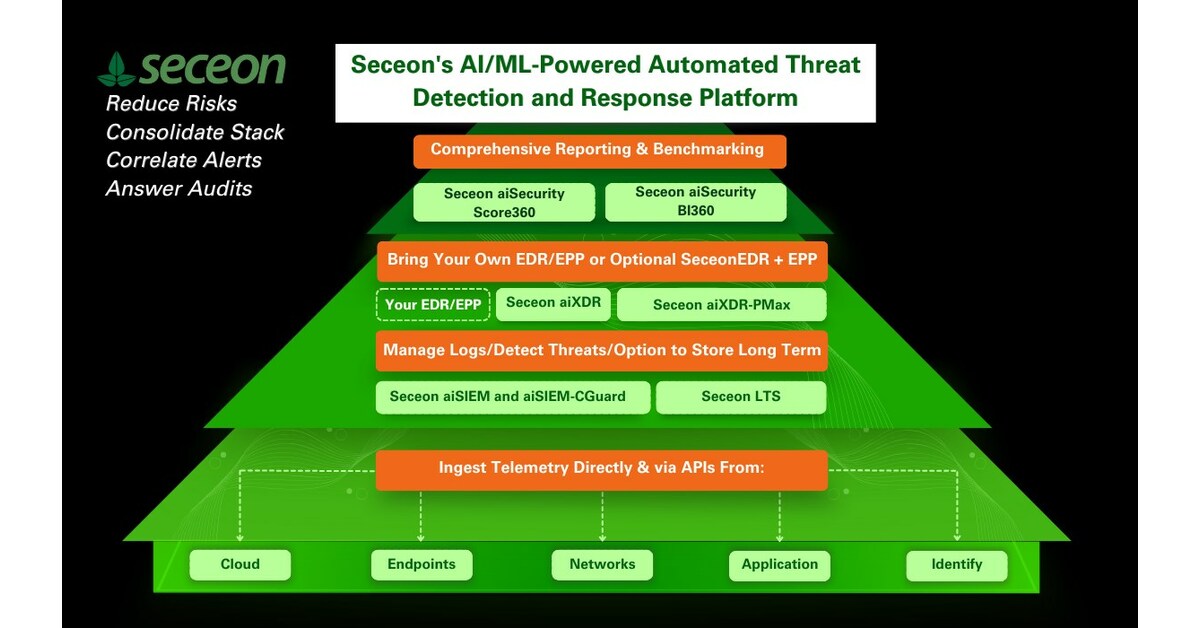 seceon
Reduce Risks
Consolidate Stack
Correlate Alerts
Answer Audits

Seceon's AI/ML-Powered Automated Threat Detection and Response Platform

Comprehensive Reporting & Benchmarking

Seceon aiSecurity Score360

Seceon aiSecurity BI360

Bring Your Own EDR/EPP or Optional SeceonEDR + EPP

Your EDR/EPP

Seceon aiXDR

Seceon aiXDR-PMax

Manage Logs/Detect Threats/Option to Store Long Term

Seceon aiSIEM and aiSIEM-CGuard

Seceon LTS

Ingest Telemetry Directly & via APIs From:

Cloud

Endpoints

Networks

Application

Identify